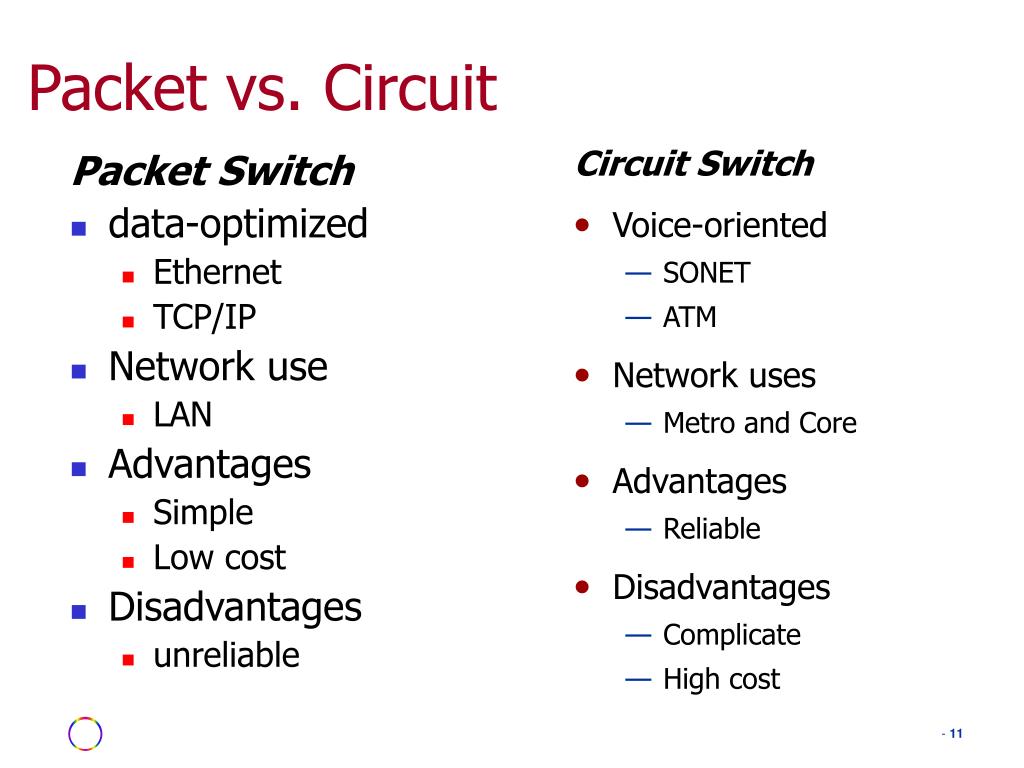 Packet vs. Circuit

Packet Switch
- data-optimized
  - Ethernet
  - TCP/IP
- Network use
  - LAN
- Advantages
  - Simple
  - Low cost
- Disadvantages
  - unreliable

Circuit Switch
- Voice-oriented
  — SONET
  — ATM
- Network uses
  — Metro and Core
- Advantages
  — Reliable
- Disadvantages
  — Complicate
  — High cost

- 11